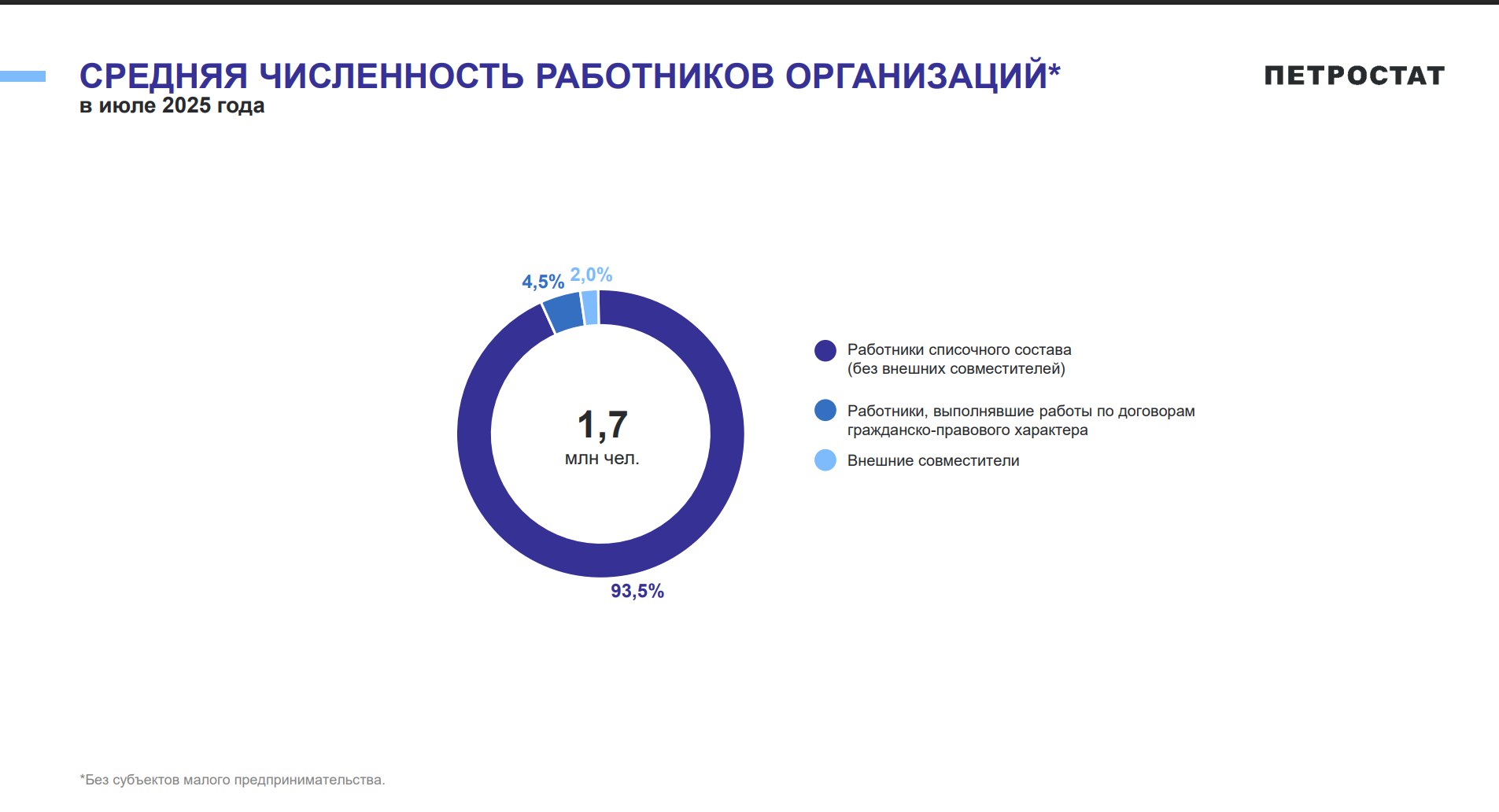 СРЕДНЯЯ ЧИСЛЕННОСТЬ РАБОТНИКОВ ОРГАНИЗАЦИЙ*
в июле 2025 года

ПЕТРОСТАТ

4,5% 2,0%

1,7
млн чел.

93,5%

Работники списочного состава (без внешних совместителей)

Работники, выполнявшие работы по договорам гражданско-правового характера

Внешние совместители

*Без субъектов малого предпринимательства.